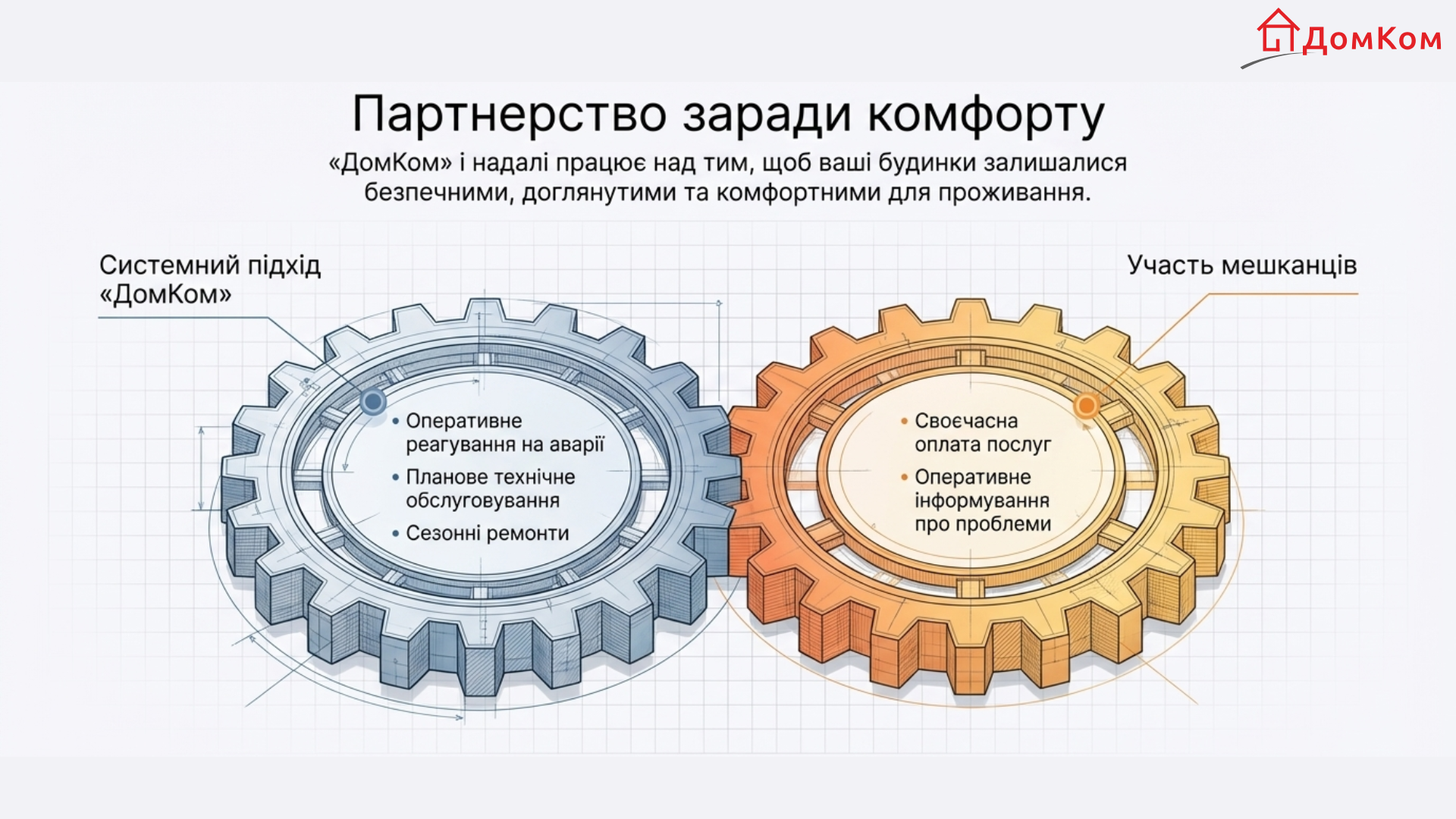 ДомКом

Партнерство заради комфорту

«ДомКом» і надалі працює над тим, щоб ваші будинки залишалися безпечними, доглянутими та комфортними для проживання.

Системний підхід «ДомКом»

• Оперативне реагування на аварії
• Планове технічне обслуговування
• Сезонні ремонти

Участь мешканців

• Своєчасна оплата послуг
• Оперативне інформування про проблеми